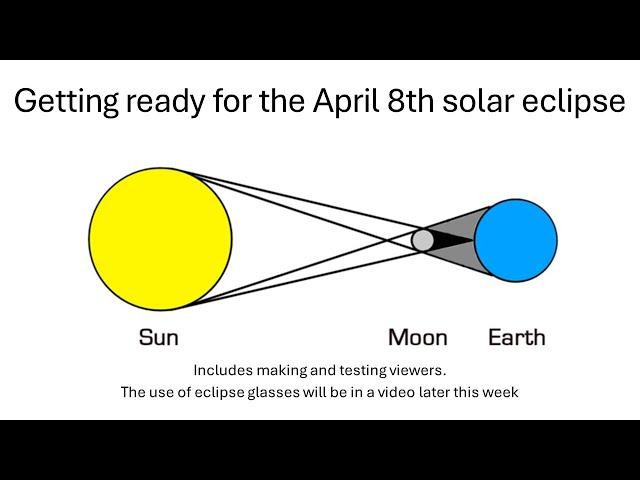 Getting ready for the April 8th solar eclipse

Sun

Moon

Earth

Includes making and testing viewers.
The use of eclipse glasses will be in a video later this week